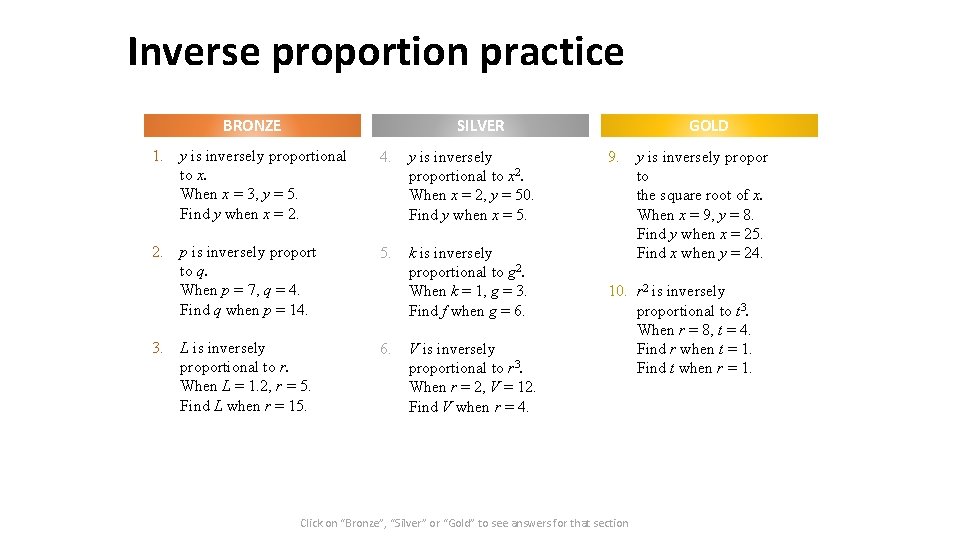 Inverse proportion practice

BRONZE

1. $y$ is inversely proportional to $x$. When $x = 3$, $y = 5$. Find $y$ when $x = 2$.

2. $p$ is inversely proport to $q$. When $p = 7$, $q = 4$. Find $q$ when $p = 14$.

3. $L$ is inversely proportional to $r$. When $L = 1.2$, $r = 5$. Find $L$ when $r = 15$.

SILVER

4. $y$ is inversely proportional to $x^2$. When $x = 2$, $y = 50$. Find $y$ when $x = 5$.

5. $k$ is inversely proportional to $g^2$. When $k = 1$, $g = 3$. Find $f$ when $g = 6$.

6. $V$ is inversely proportional to $r^3$. When $r = 2$, $V = 12$. Find $V$ when $r = 4$.

GOLD

9. $y$ is inversely propor to the square root of $x$. When $x = 9$, $y = 8$. Find $y$ when $x = 25$. Find $x$ when $y = 24$.

10. $r^2$ is inversely proportional to $t^3$. When $r = 8$, $t = 4$. Find $r$ when $t = 1$. Find $t$ when $r = 1$.

Click on "Bronze", "Silver" or "Gold" to see answers for that section